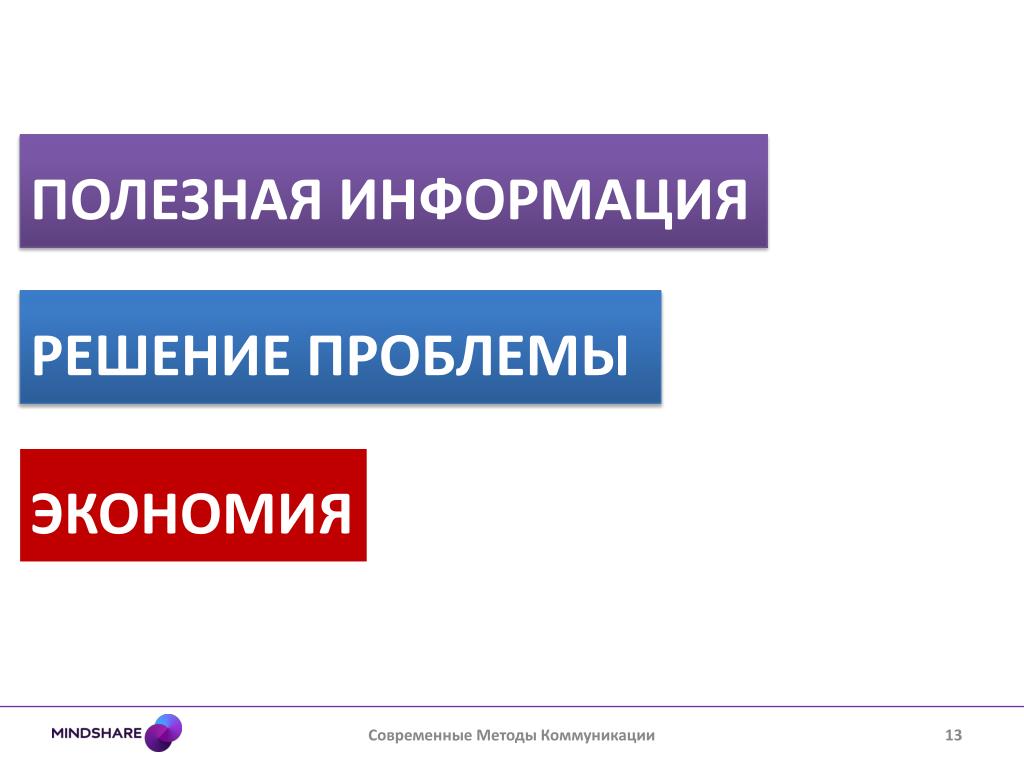 ПОЛЕЗНАЯ ИНФОРМАЦИЯ

РЕШЕНИЕ ПРОБЛЕМЫ

ЭКОНОМИЯ

MINDSHARE

Современные Методы Коммуникации

13